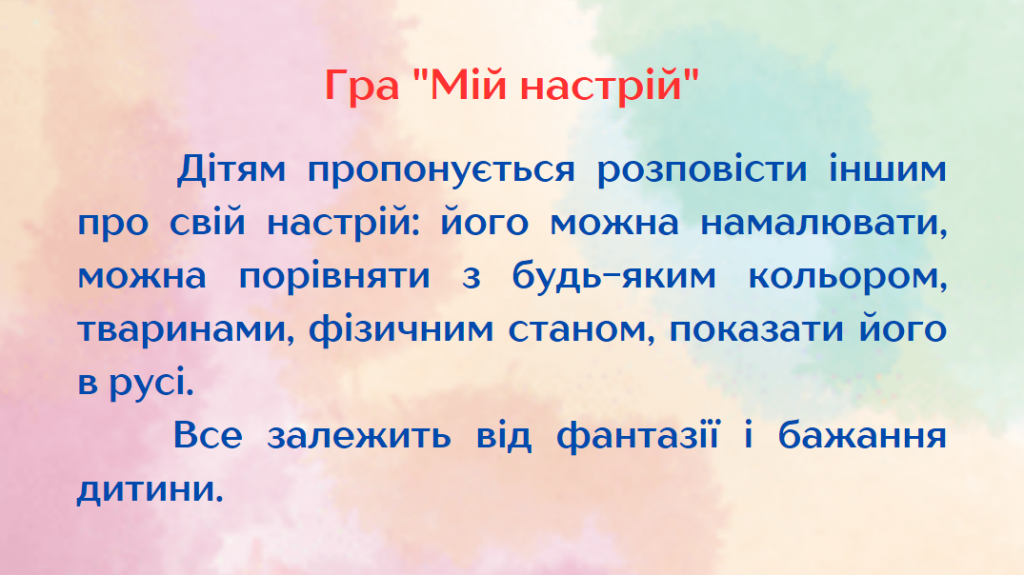 Гра "Мій настрій"

Дітям пропонується розповісти іншим про свій настрій: його можна намалювати, можна порівняти з будь-яким кольором, тваринами, фізичним станом, показати його в русі.

Все залежить від фантазії і бажання дитини.